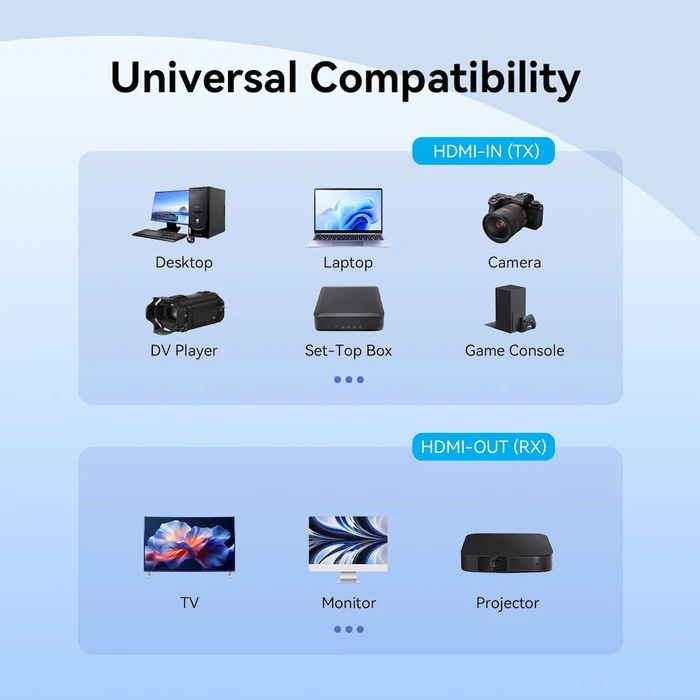 Universal Compatibility

HDMI-IN (TX)

Desktop

Laptop

Camera

DV Player

Set-Top Box

Game Console

HDMI-OUT (RX)

TV

Monitor

Projector